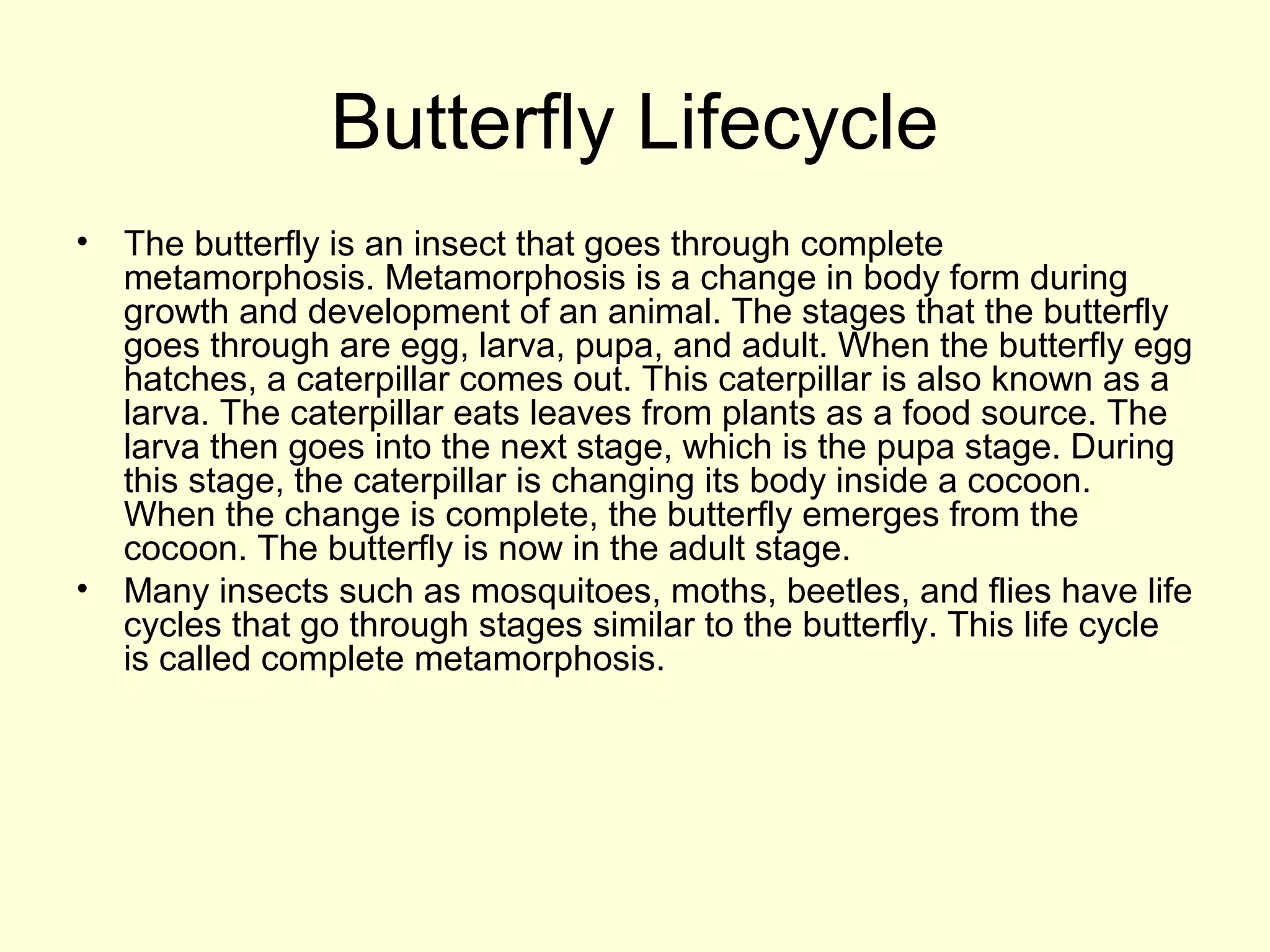 Butterfly Lifecycle

• The butterfly is an insect that goes through complete metamorphosis. Metamorphosis is a change in body form during growth and development of an animal. The stages that the butterfly goes through are egg, larva, pupa, and adult. When the butterfly egg hatches, a caterpillar comes out. This caterpillar is also known as a larva. The caterpillar eats leaves from plants as a food source. The larva then goes into the next stage, which is the pupa stage. During this stage, the caterpillar is changing its body inside a cocoon. When the change is complete, the butterfly emerges from the cocoon. The butterfly is now in the adult stage.

• Many insects such as mosquitoes, moths, beetles, and flies have life cycles that go through stages similar to the butterfly. This life cycle is called complete metamorphosis.